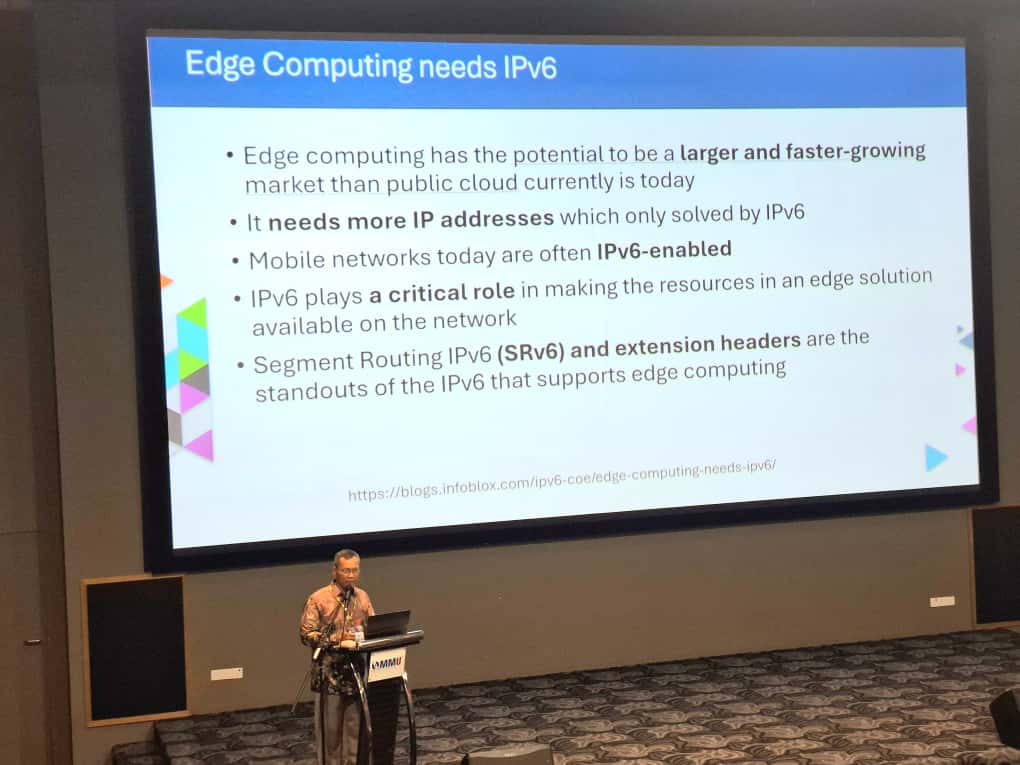 Edge Computing needs IPv6

• Edge computing has the potential to be a larger and faster-growing market than public cloud currently is today

• It needs more IP addresses which only solved by IPv6

• Mobile networks today are often IPv6-enabled

• IPv6 plays a critical role in making the resources in an edge solution available on the network

• Segment Routing IPv6 (SRv6) and extension headers are the standouts of the IPv6 that supports edge computing

https://blogs.infoblox.com/ipv6-coe/edge-computing-needs-ipv6/

MMU